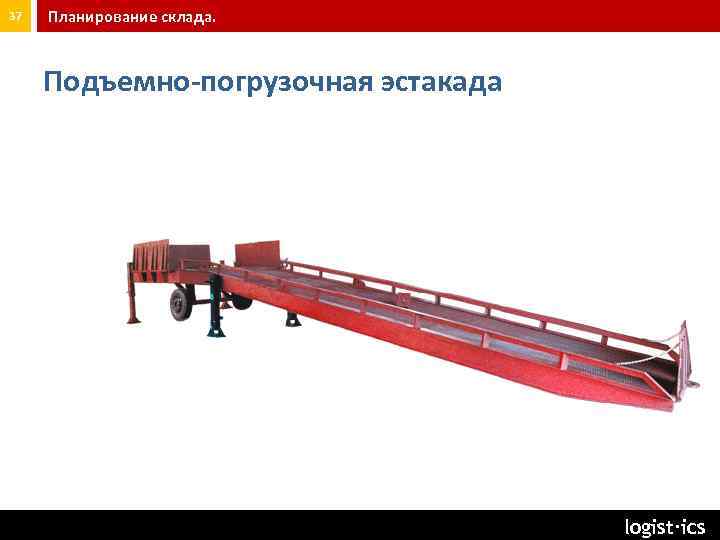 37 Планирование склада.

Подъемно-погрузочная эстакада

logist·ics